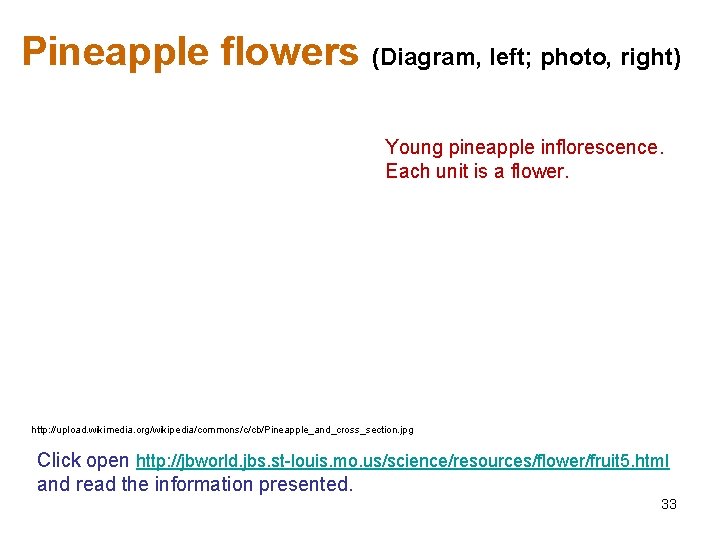 Pineapple flowers (Diagram, left; photo, right)

Young pineapple inflorescence. Each unit is a flower.

http://upload.wikimedia.org/wikipedia/commons/c/cb/Pineapple_and_cross_section.jpg

Click open http://jbworld.jbs.st-louis.mo.us/science/resources/flower/fruit5.html and read the information presented.

33